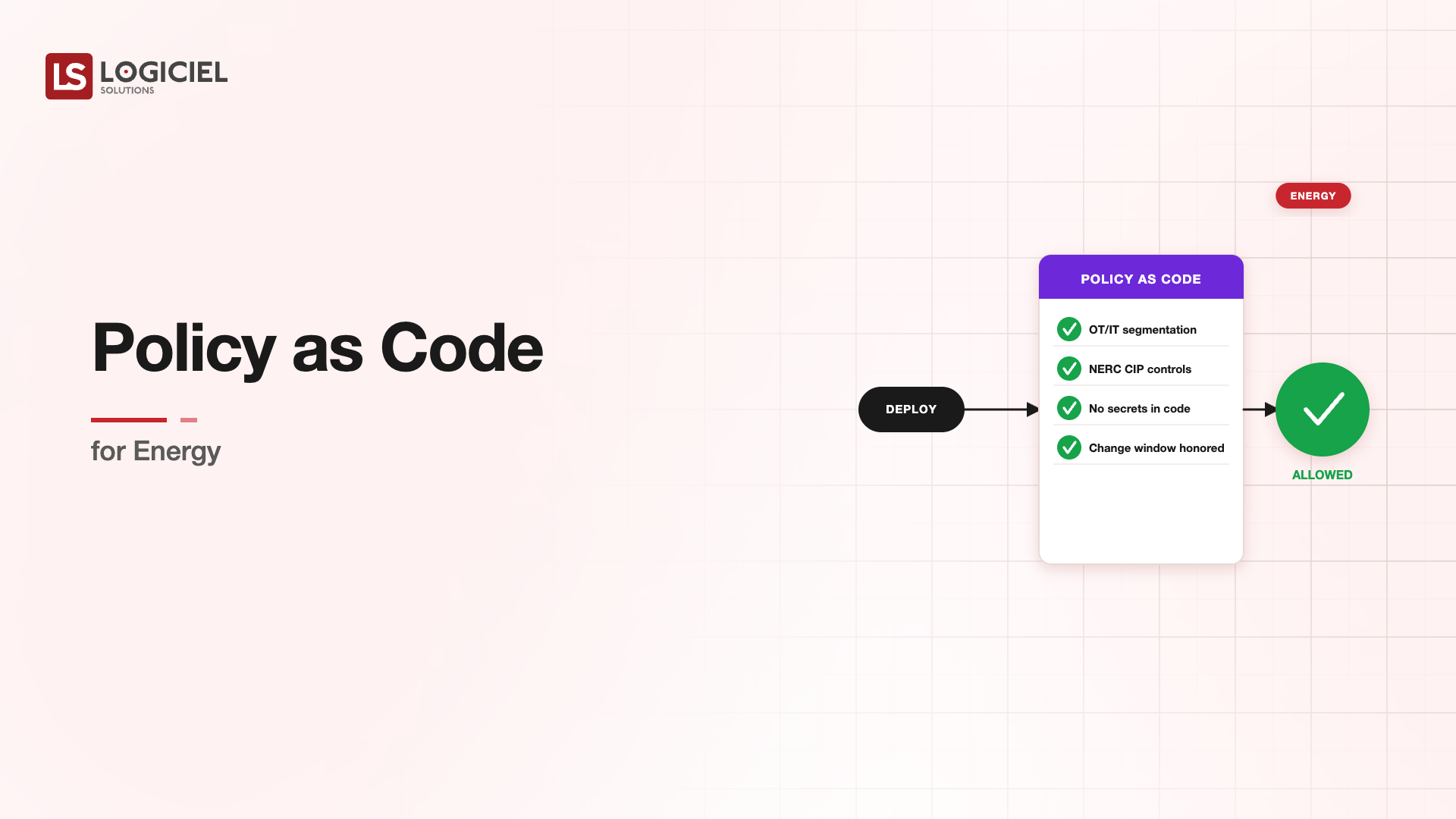 LS LOGICIEL SOLUTIONS

Policy as Code

for Energy

ENERGY

DEPLOY

POLICY AS CODE

OT/IT segmentation

NERC CIP controls

No secrets in code

Change window honored

ALLOWED